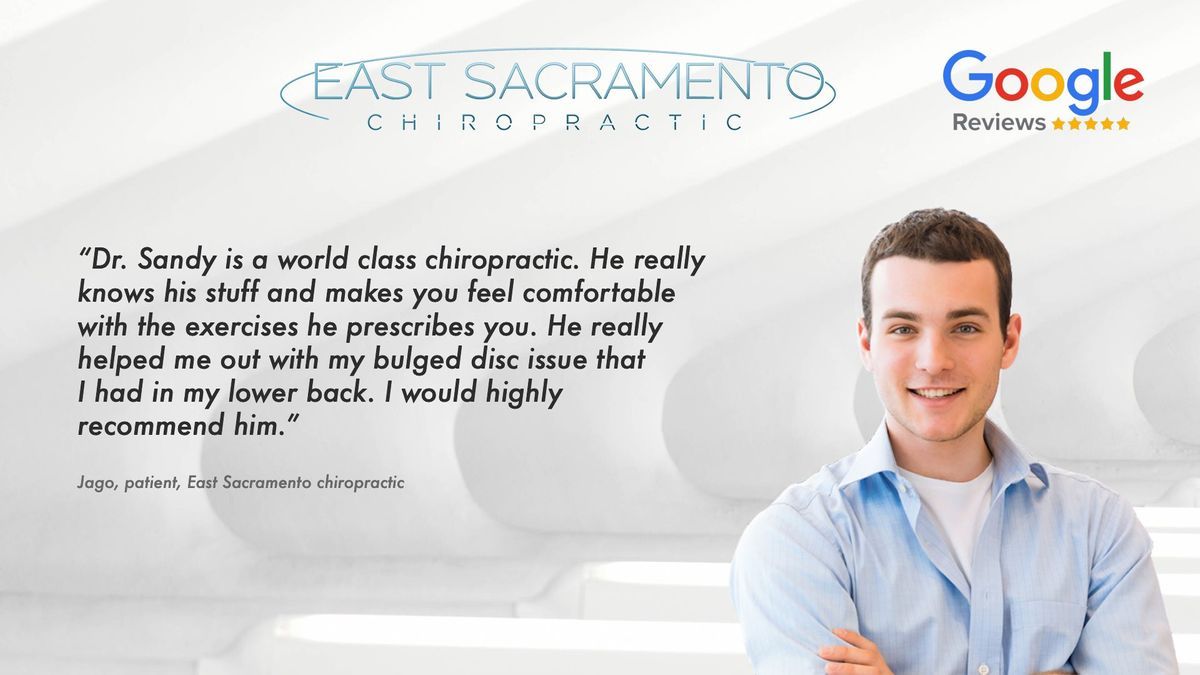 EAST SACRAMENTO
CHIROPRACTIC

Google
Reviews ★★★★★

"Dr. Sandy is a world class chiropractic. He really knows his stuff and makes you feel comfortable with the exercises he prescribes you. He really helped me out with my bulged disc issue that I had in my lower back. I would highly recommend him."

Jago, patient, East Sacramento chiropractic